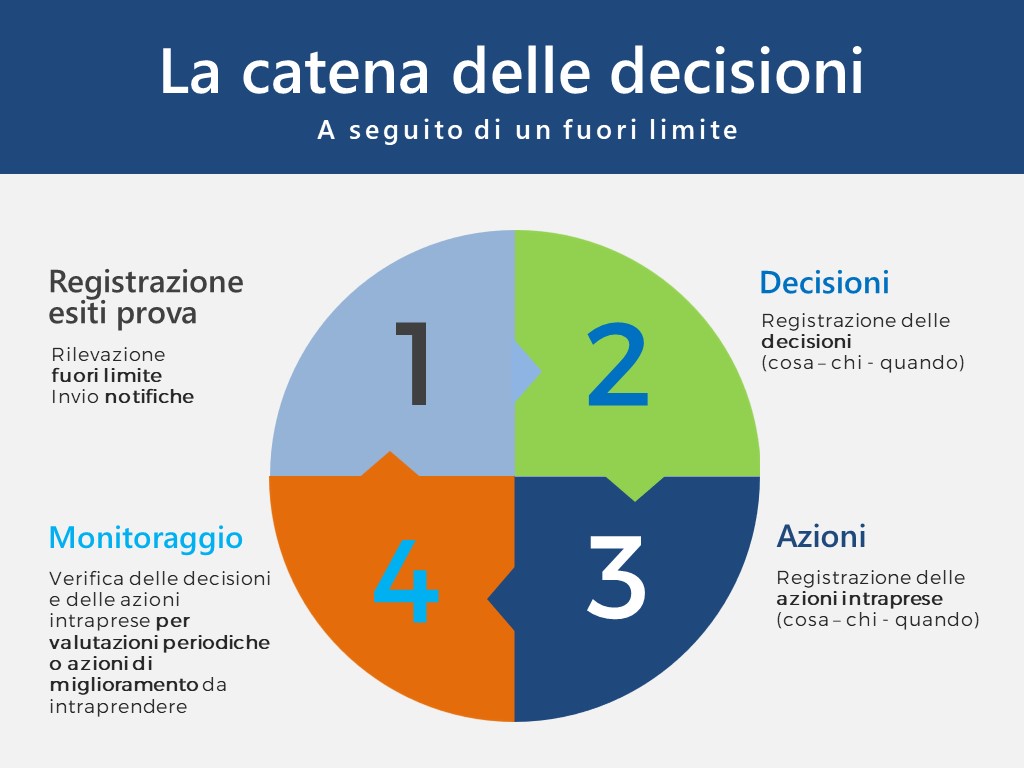 La catena delle decisioni

A seguito di un fuori limite

Registrazione esiti prova

Rilevazione
fuori limite
Invio notifiche

1

2

Decisioni

Registrazione delle decisioni (cosa – chi - quando)

Monitoraggio

Verifica delle decisioni e delle azioni intraprese per valutazioni periodiche o azioni di miglioramento da intraprendere

4

3

Azioni

Registrazione delle azioni intraprese (cosa – chi - quando)